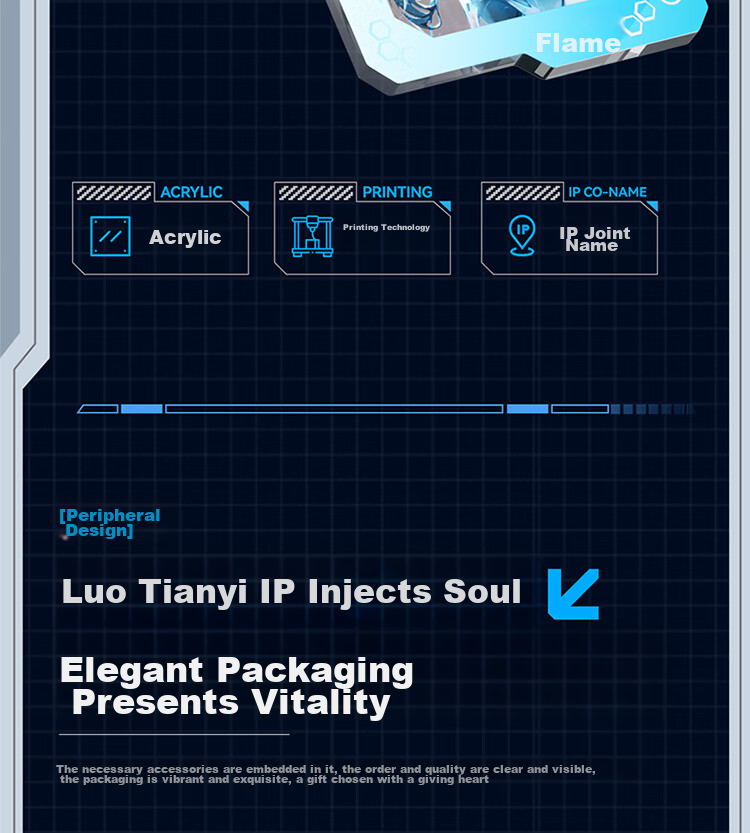 Flame

ACRYLIC

Acrylic

PRINTING

Printing Technology

IP CO-NAME

IP

IP Joint Name

[Peripheral Design]

Luo Tianyi IP Injects Soul

Elegant Packaging Presents Vitality

The necessary accessories are embedded in it, the order and quality are clear and visible, the packaging is vibrant and exquisite, a gift chosen with a giving heart